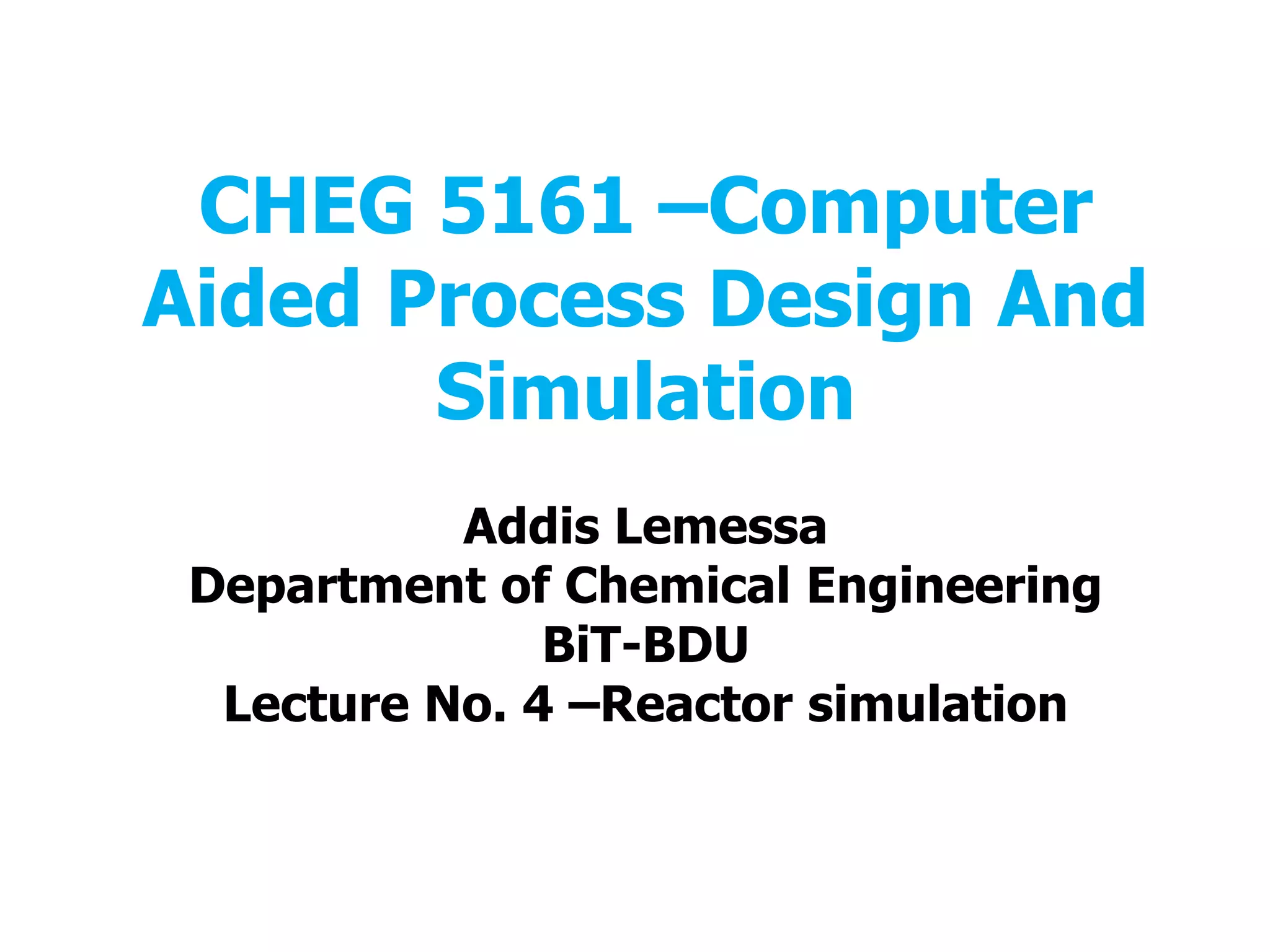 CHEG 5161 –Computer Aided Process Design And Simulation

Addis Lemessa
Department of Chemical Engineering
BiT-BDU
Lecture No. 4 –Reactor simulation